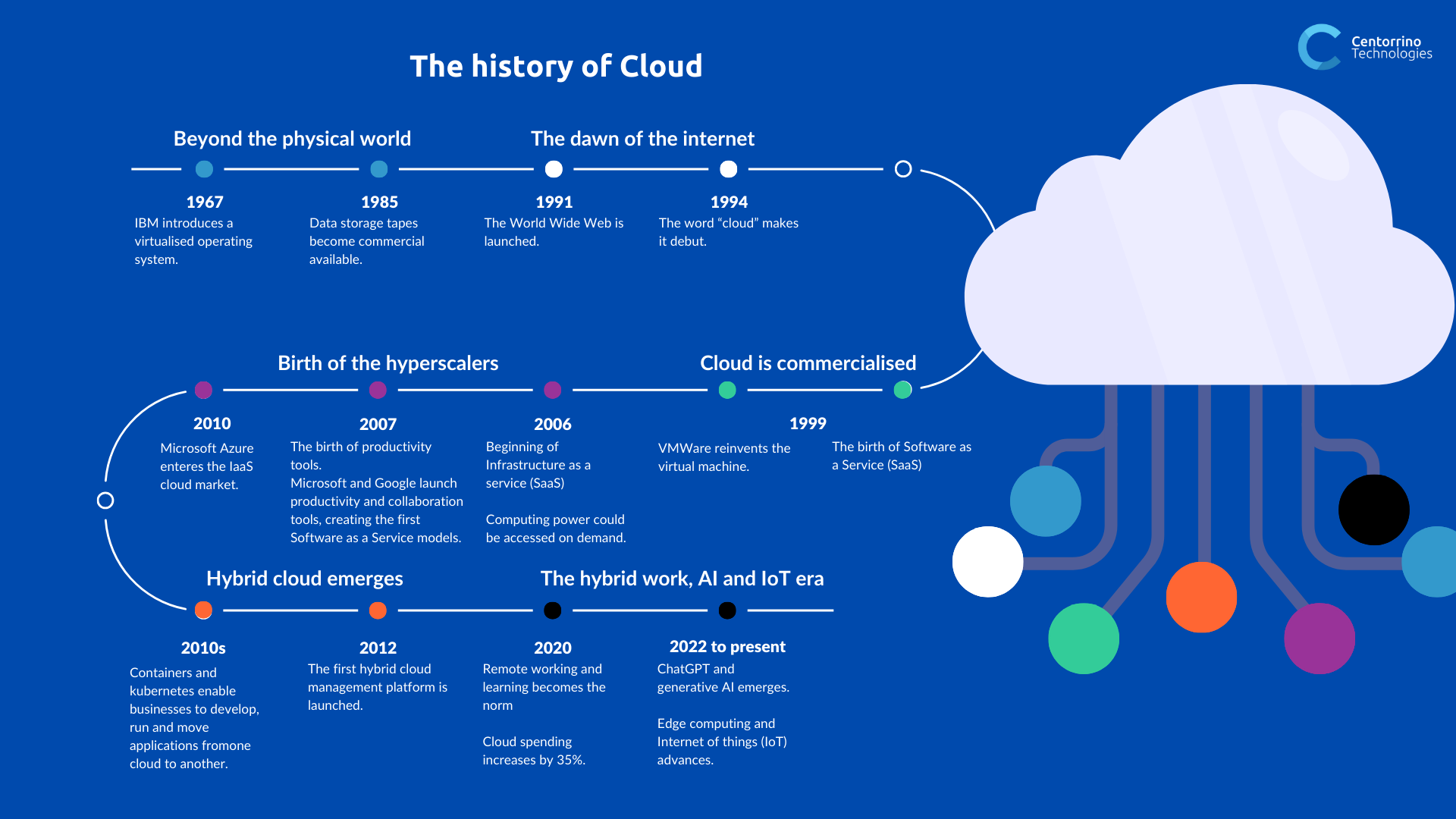 Centorrino Technologies

The history of Cloud

Beyond the physical world

The dawn of the internet

1967
IBM introduces a virtualised operating system.

1985
Data storage tapes become commercial available.

1991
The World Wide Web is launched.

1994
The word “cloud” makes it debut.

Birth of the hyperscalers

Cloud is commercialised

2010
Microsoft Azure enteres the IaaS cloud market.

2007
The birth of productivity tools.
Microsoft and Google launch productivity and collaboration tools, creating the first Software as a Service models.

2006
Beginning of Infrastructure as a service (SaaS)

Computing power could be accessed on demand.

1999
VMWare reinvents the virtual machine.

The birth of Software as a Service (SaaS)

Hybrid cloud emerges

The hybrid work, AI and IoT era

2010s
Containers and kubernetes enable businesses to develop, run and move applications fromone cloud to another.

2012
The first hybrid cloud management platform is launched.

2020
Remote working and learning becomes the norm

Cloud spending increases by 35%.

2022 to present
ChatGPT and generative AI emerges.

Edge computing and Internet of things (IoT) advances.